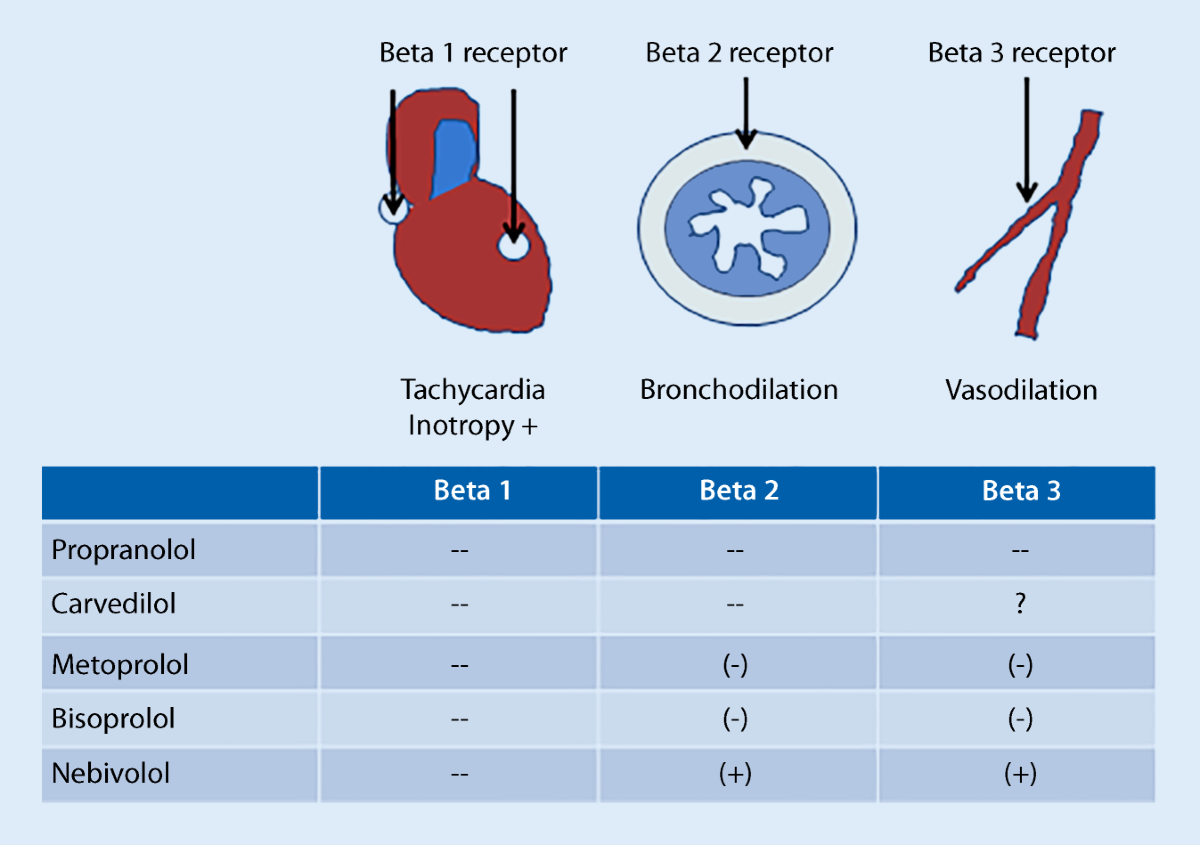 Beta 1 receptor

Beta 2 receptor

Beta 3 receptor

Tachycardia
Inotropy +

Bronchodilation

Vasodilation

| | Beta 1 | Beta 2 | Beta 3 |
|---|---|---|---|
| Propranolol | -- | -- | -- |
| Carvedilol | -- | -- | ? |
| Metoprolol | -- | (-) | (-) |
| Bisoprolol | -- | (-) | (-) |
| Nebivolol | -- | (+) | (+) |